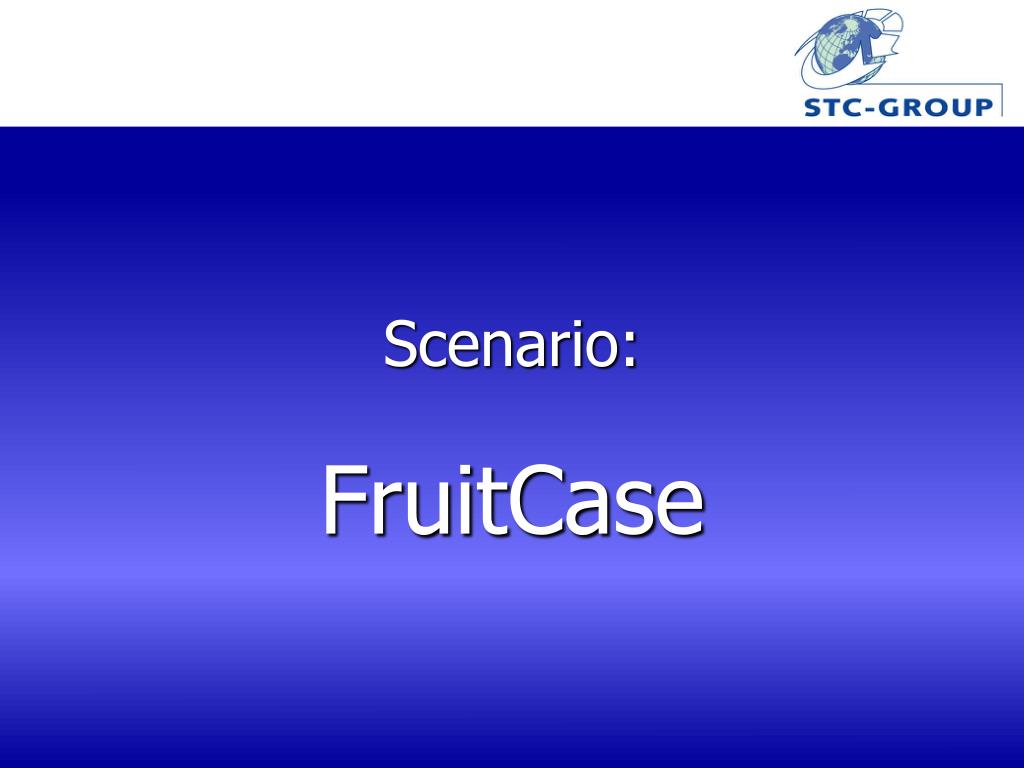 STC-GROUP

Scenario:

FruitCase